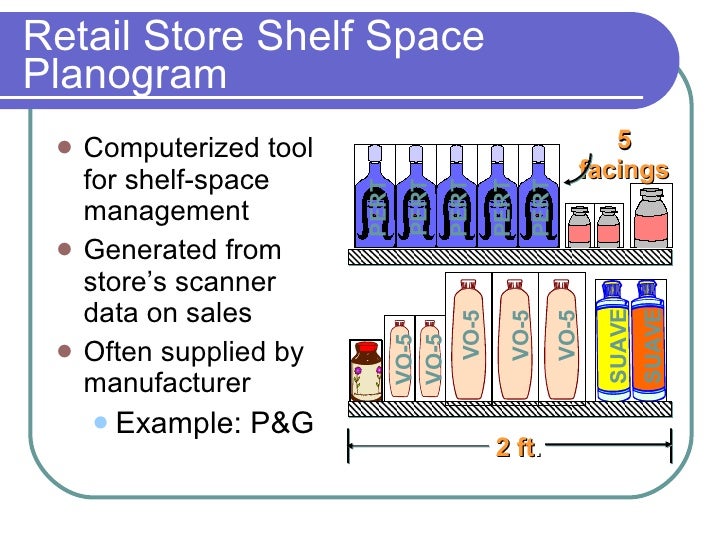 Retail Store Shelf Space Planogram

- Computerized tool for shelf-space management
- Generated from store's scanner data on sales
- Often supplied by manufacturer
  - Example: P&G

5 facings

PERT PERT PERT PERT PERT

VO-5 VO-5 VO-5 VO-5 VO-5

SUAVE SUAVE

2 ft.